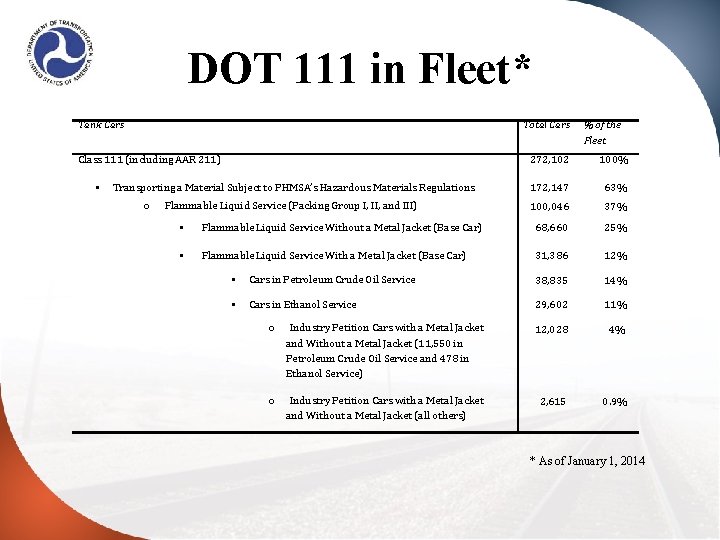 DEPARTMENT OF TRANSPORTATION
UNITED STATES OF AMERICA

DOT 111 in Fleet*

| Tank Cars | Total Cars | % of the Fleet |
|---|---|---|
| Class 111 (including AAR 211) | 272,102 | 100% |
| ▪ Transporting a Material Subject to PHMSA's Hazardous Materials Regulations | 172,147 | 63% |
| o Flammable Liquid Service (Packing Group I, II, and III) | 100,046 | 37% |
| ▪ Flammable Liquid Service Without a Metal Jacket (Base Car) | 68,660 | 25% |
| ▪ Flammable Liquid Service With a Metal Jacket (Base Car) | 31,386 | 12% |
| ▪ Cars in Petroleum Crude Oil Service | 38,835 | 14% |
| ▪ Cars in Ethanol Service | 29,602 | 11% |
| o Industry Petition Cars with a Metal Jacket and Without a Metal Jacket (11,550 in Petroleum Crude Oil Service and 478 in Ethanol Service) | 12,028 | 4% |
| o Industry Petition Cars with a Metal Jacket and Without a Metal Jacket (all others) | 2,615 | 0.9% |

* As of January 1, 2014